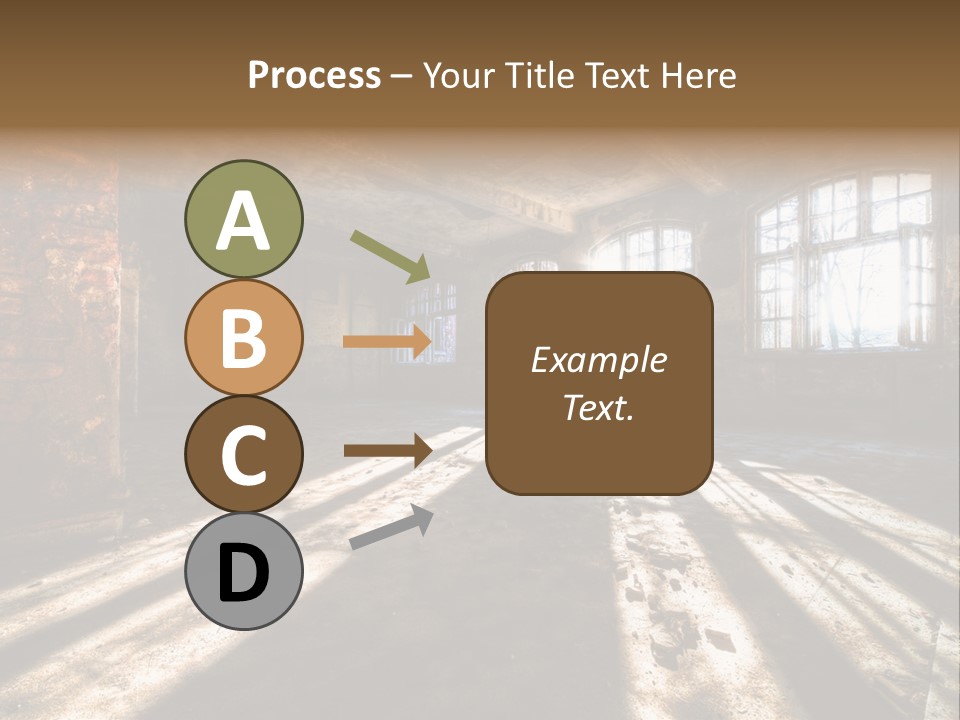 Process – Your Title Text Here

A

B

C

D

Example Text.